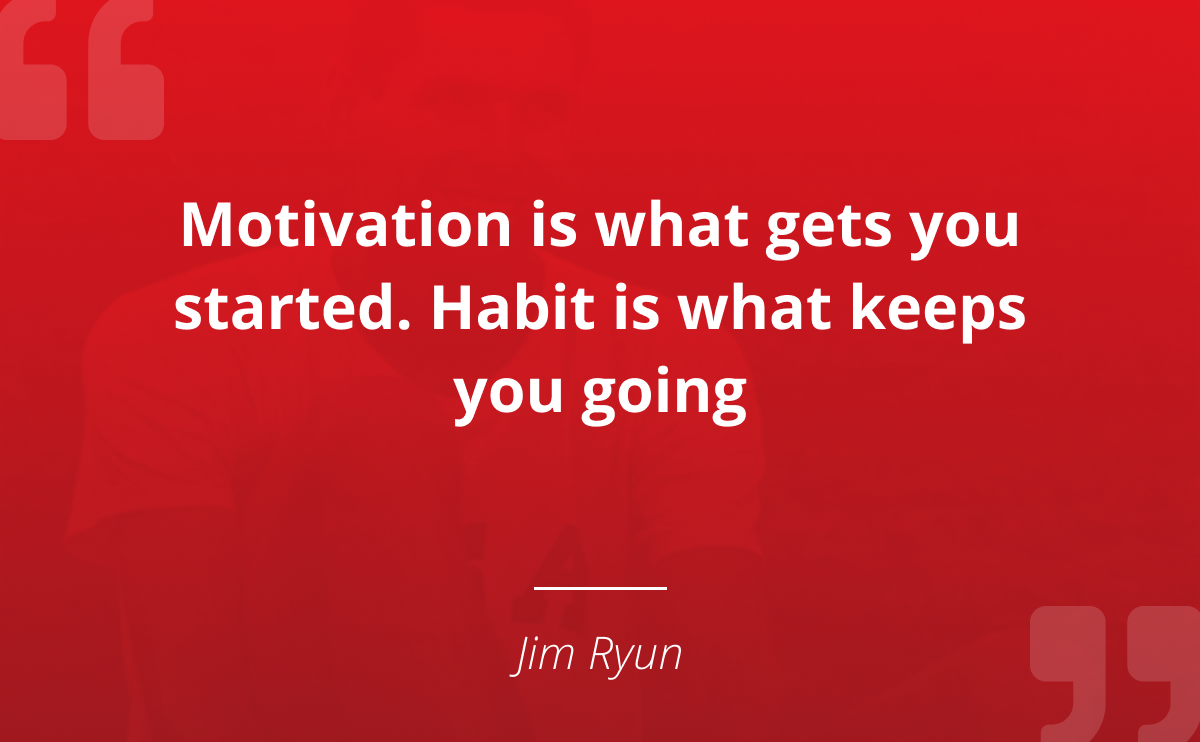 Motivation is what gets you started. Habit is what keeps you going

Jim Ryun